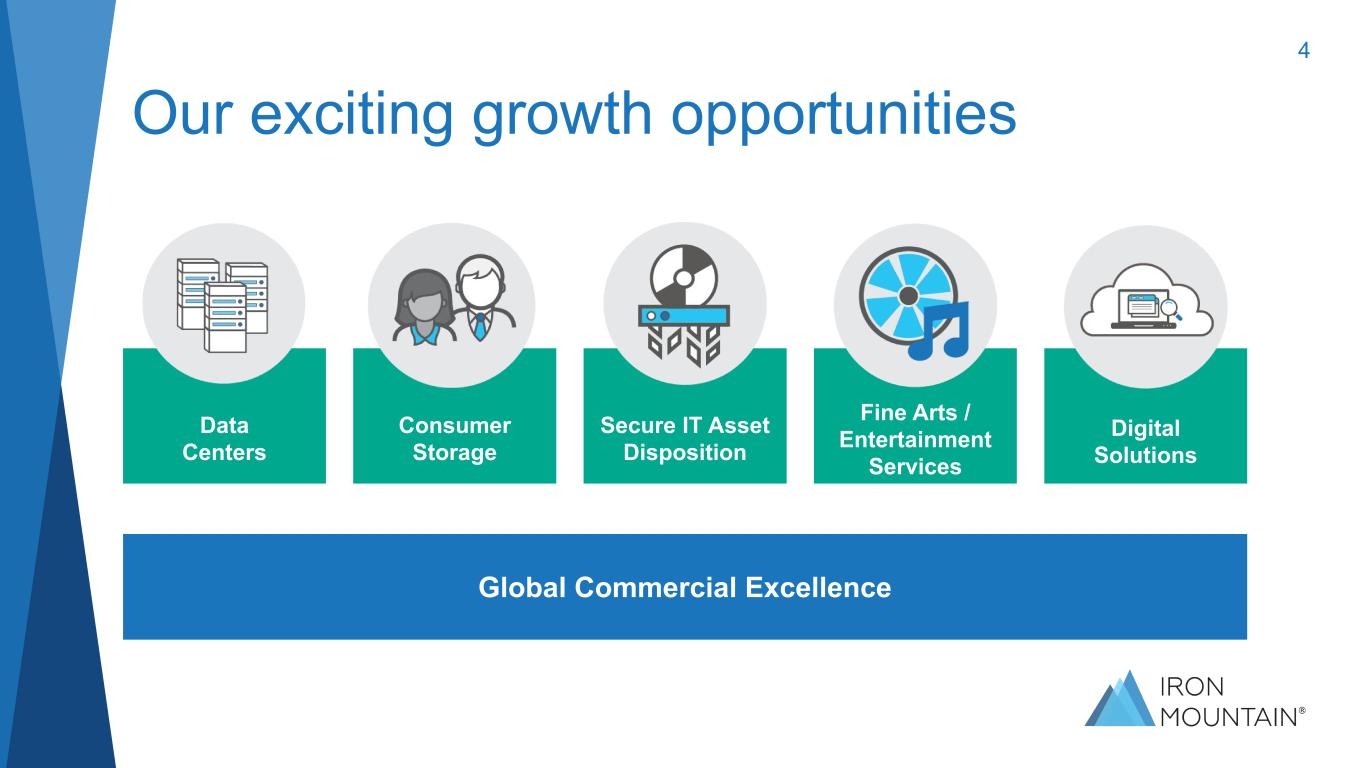 4

Our exciting growth opportunities

Data Centers

Consumer Storage

Secure IT Asset Disposition

Fine Arts / Entertainment Services

Digital Solutions

Global Commercial Excellence

IRON MOUNTAIN®